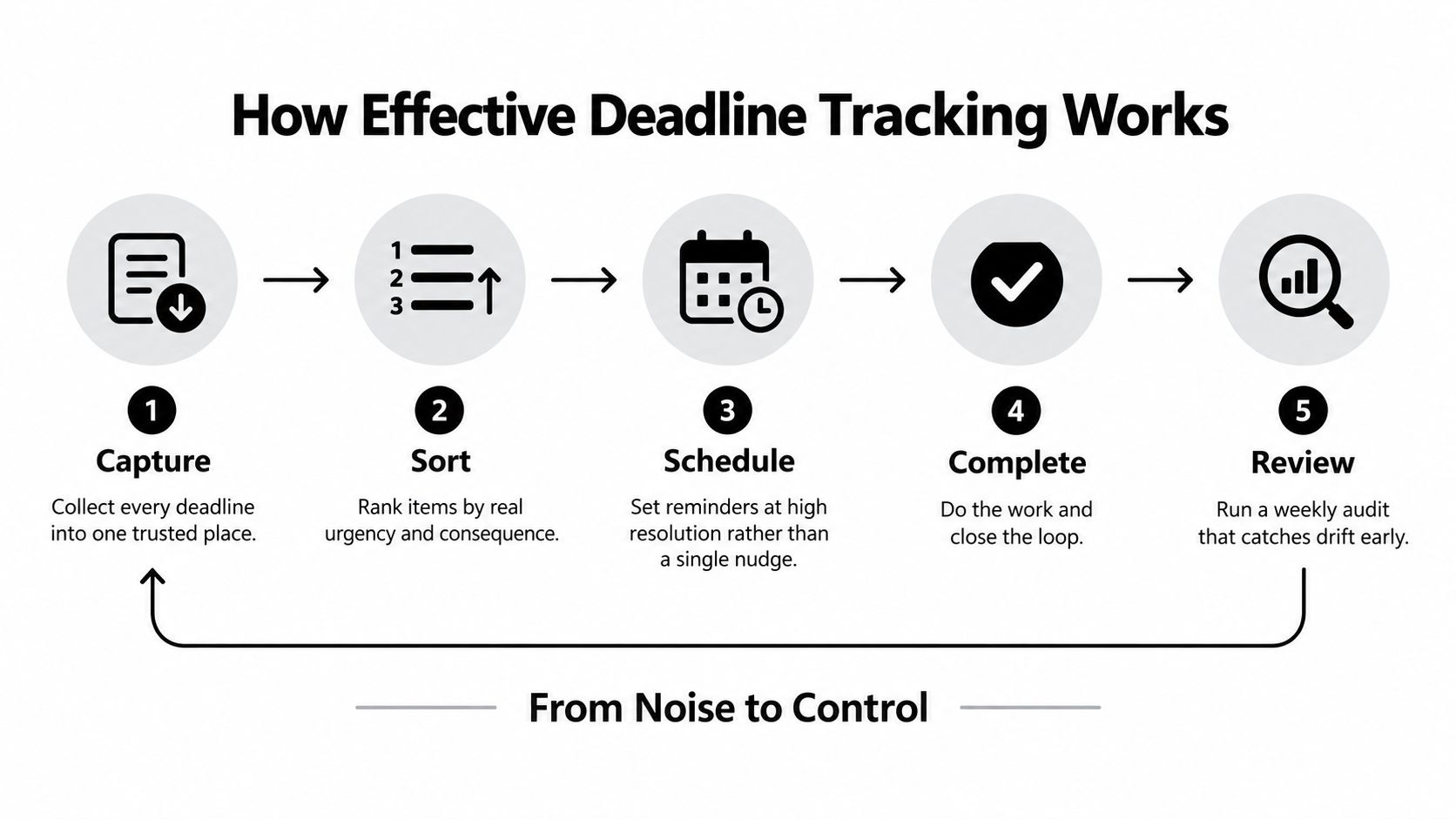 How Effective Deadline Tracking Works

1
2
3

1
Capture
Collect every deadline into one trusted place.

2
Sort
Rank items by real urgency and consequence.

3
Schedule
Set reminders at high resolution rather than a single nudge.

4
Complete
Do the work and close the loop.

5
Review
Run a weekly audit that catches drift early.

From Noise to Control